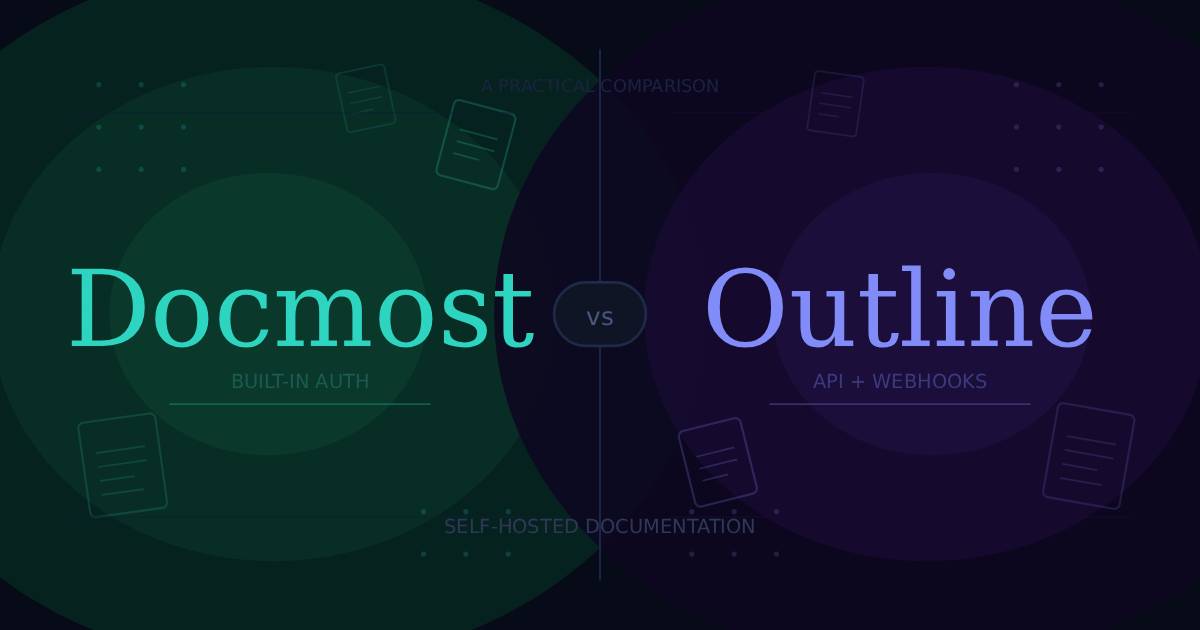 A PRACTICAL COMPARISON

Docmost

vs

Outline

BUILT-IN AUTH

API + WEBHOOKS

SELF-HOSTED DOCUMENTATION